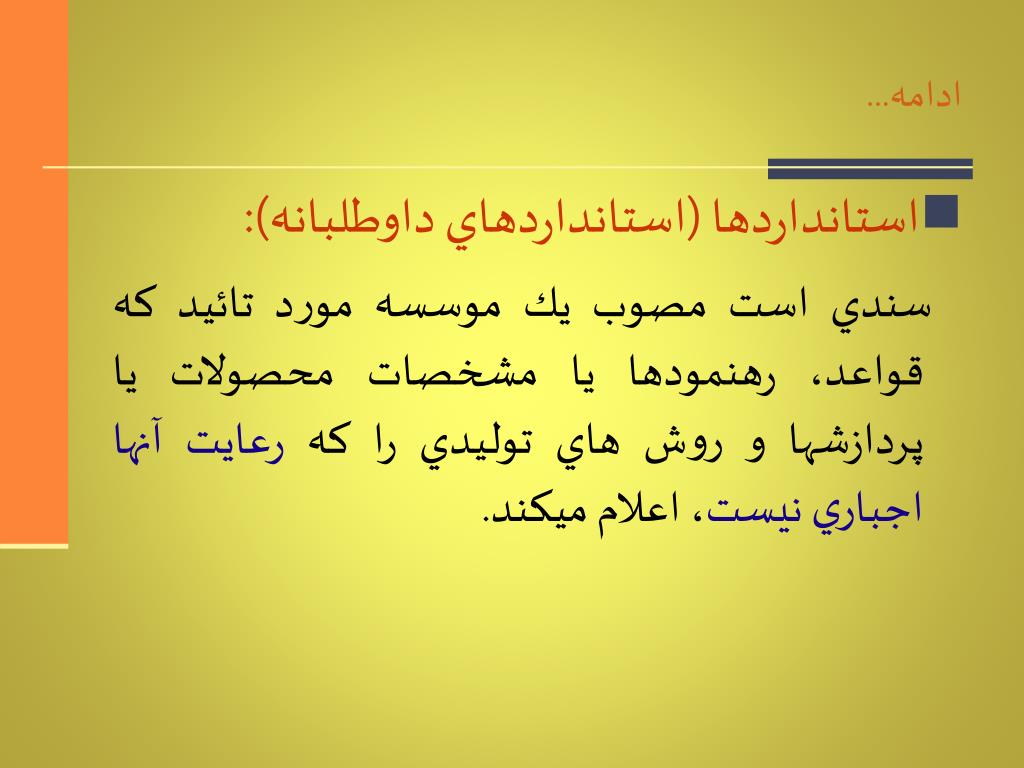 ادامه...

استانداردها (استانداردهاي داوطلبانه):

سندي است مصوب يك موسسه مورد تائيد كه قواعد، رهنمودها يا مشخصات محصولات يا پردازشها و روش هاي توليدي را كه رعايت آنها اجباري نيست، اعلام ميكند.